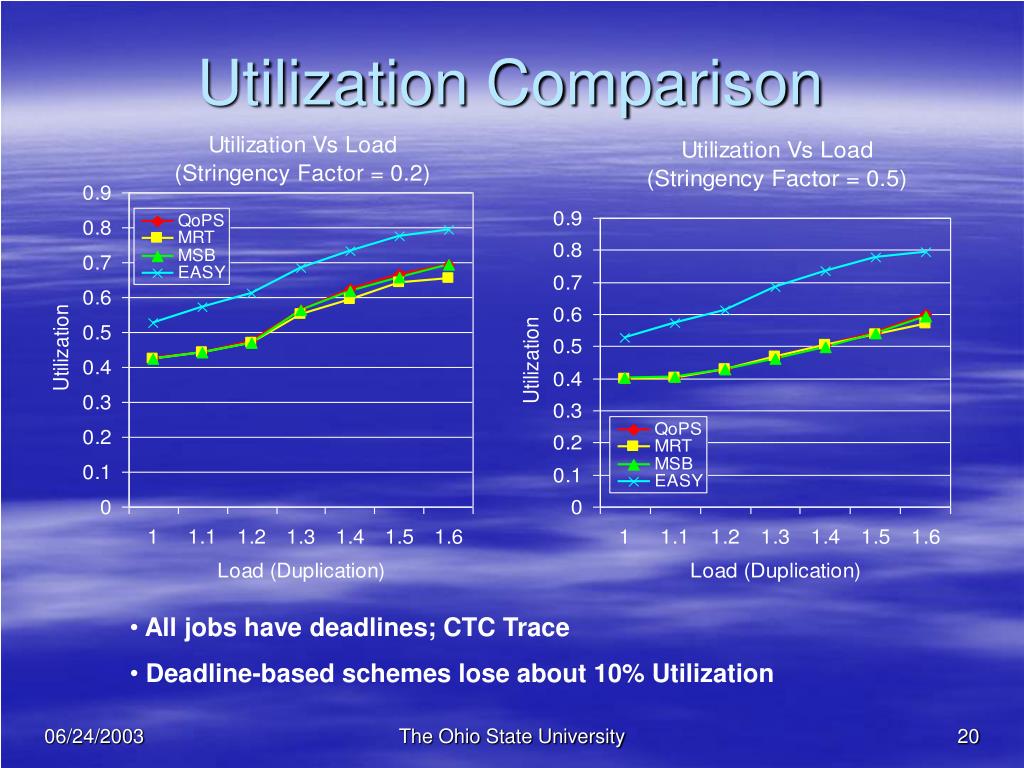 Utilization Comparison

Utilization Vs Load
(Stringency Factor = 0.2)

0.9
0.8
0.7
0.6
0.5
0.4
0.3
0.2
0.1
0

Utilization

QoPS
MRT
MSB
EASY

1 1.1 1.2 1.3 1.4 1.5 1.6

Load (Duplication)

Utilization Vs Load
(Stringency Factor = 0.5)

0.9
0.8
0.7
0.6
0.5
0.4
0.3
0.2
0.1
0

Utilization

QoPS
MRT
MSB
EASY

1 1.1 1.2 1.3 1.4 1.5 1.6

Load (Duplication)

• All jobs have deadlines; CTC Trace

• Deadline-based schemes lose about 10% Utilization

06/24/2003

The Ohio State University

20